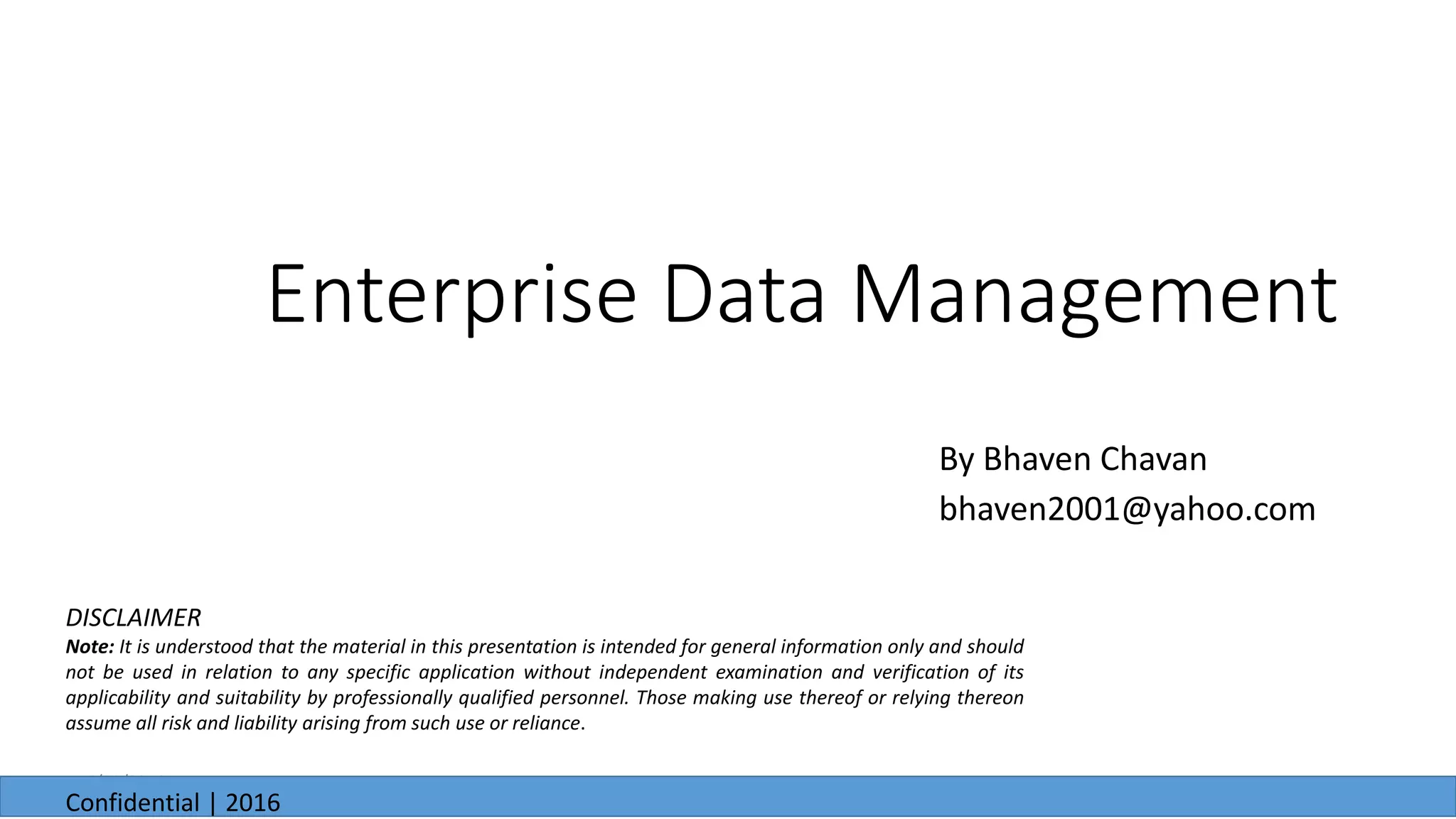 Enterprise Data Management

By Bhaven Chavan
bhaven2001@yahoo.com

DISCLAIMER
**Note:** It is understood that the material in this presentation is intended for general information only and should not be used in relation to any specific application without independent examination and verification of its applicability and suitability by professionally qualified personnel. Those making use thereof or relying thereon assume all risk and liability arising from such use or reliance.

Confidential | 2016